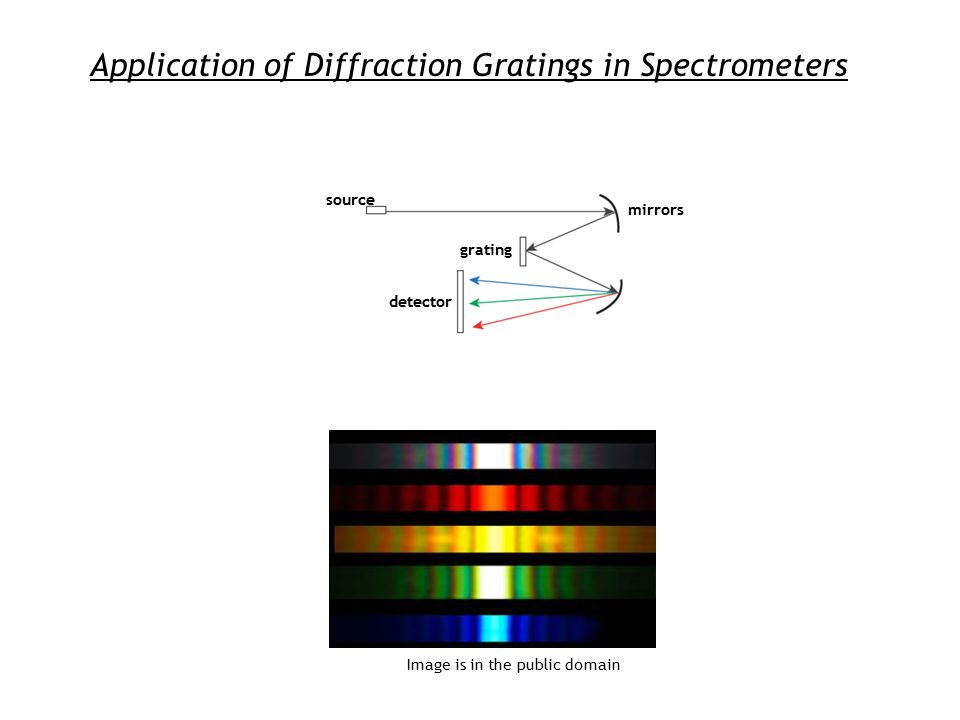 Application of Diffraction Gratings in Spectrometers

source

mirrors

grating

detector

Image is in the public domain